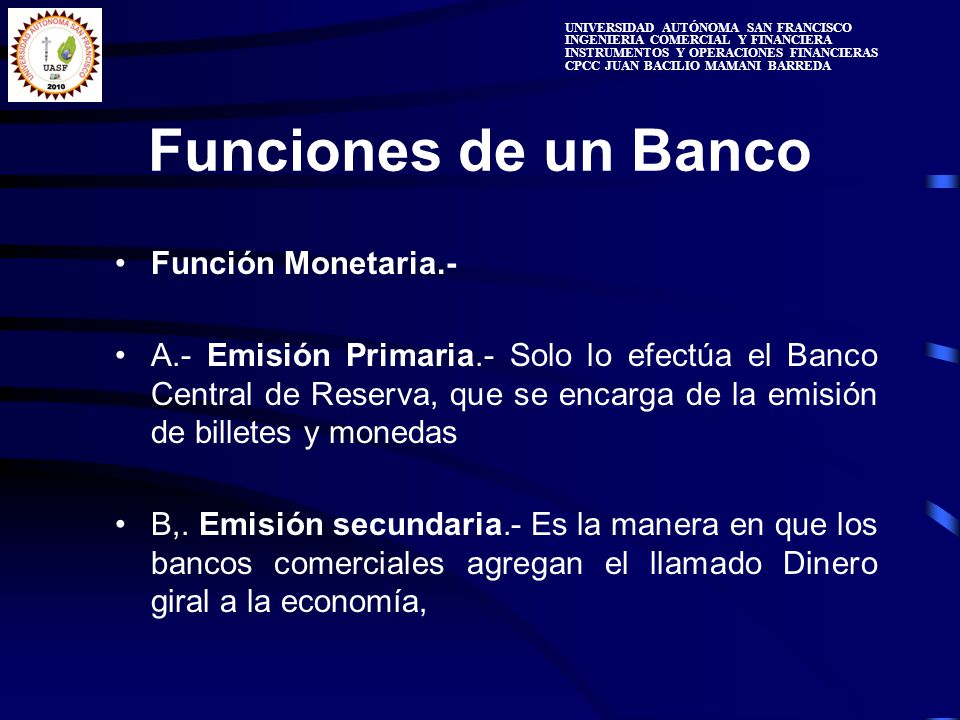 UNIVERSIDAD AUTÓNOMA SAN FRANCISCO
UASF
2010

UNIVERSIDAD AUTÓNOMA SAN FRANCISCO
INGENIERIA COMERCIAL Y FINANCIERA
INSTRUMENTOS Y OPERACIONES FINANCIERAS
CPCC JUAN BACILIO MAMANI BARREDA

Funciones de un Banco

• Función Monetaria.-

• A.- Emisión Primaria.- Solo lo efectúa el Banco Central de Reserva, que se encarga de la emisión de billetes y monedas

• B,. Emisión secundaria.- Es la manera en que los bancos comerciales agregan el llamado Dinero giral a la economía,